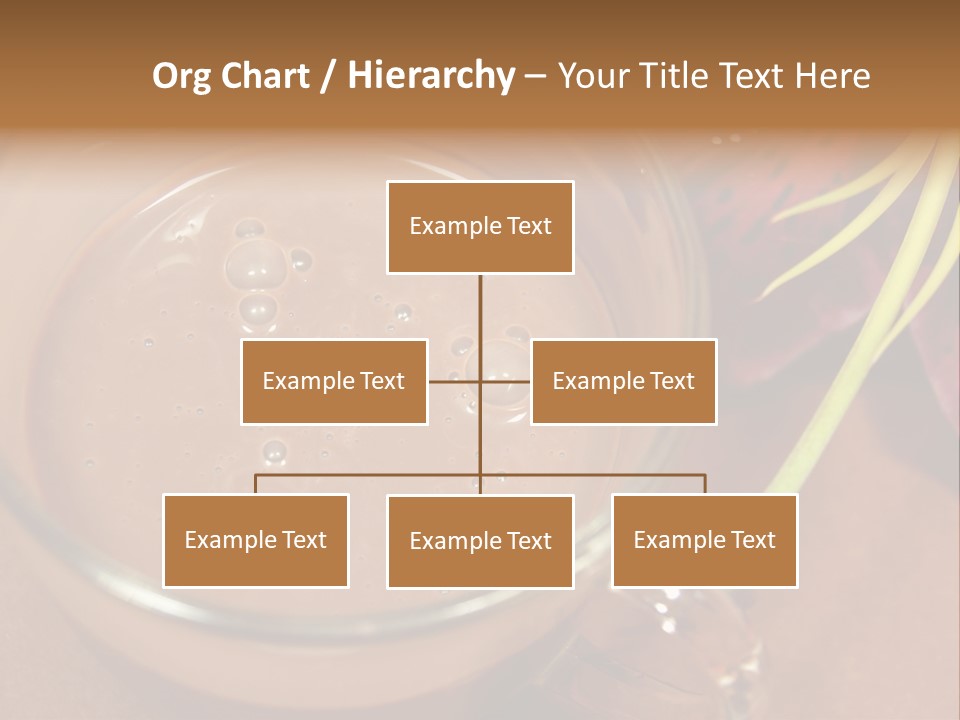 Org Chart / Hierarchy – Your Title Text Here

Example Text

Example Text

Example Text

Example Text

Example Text

Example Text